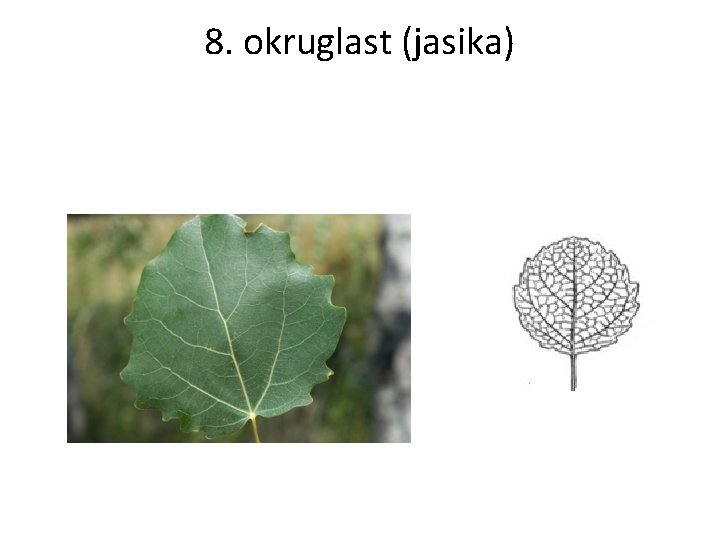 8. okruglast (jasika)